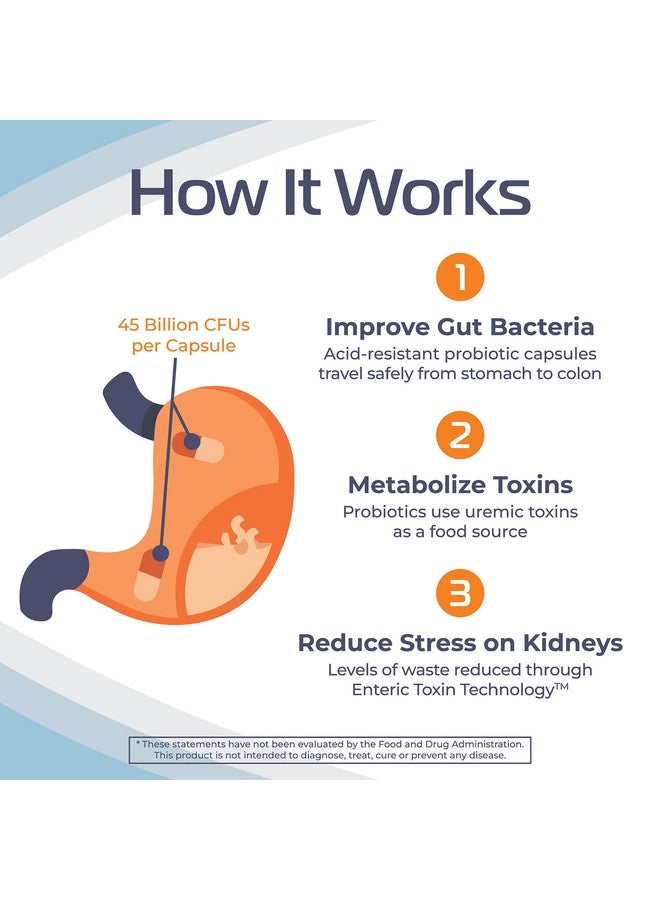 How It Works

45 Billion CFUs per Capsule

1

Improve Gut Bacteria

Acid-resistant probiotic capsules travel safely from stomach to colon

2

Metabolize Toxins

Probiotics use uremic toxins as a food source

3

Reduce Stress on Kidneys

Levels of waste reduced through Enteric Toxin Technology™

* These statements have not been evaluated by the Food and Drug Administration. This product is not intended to diagnose, treat, cure or prevent any disease.